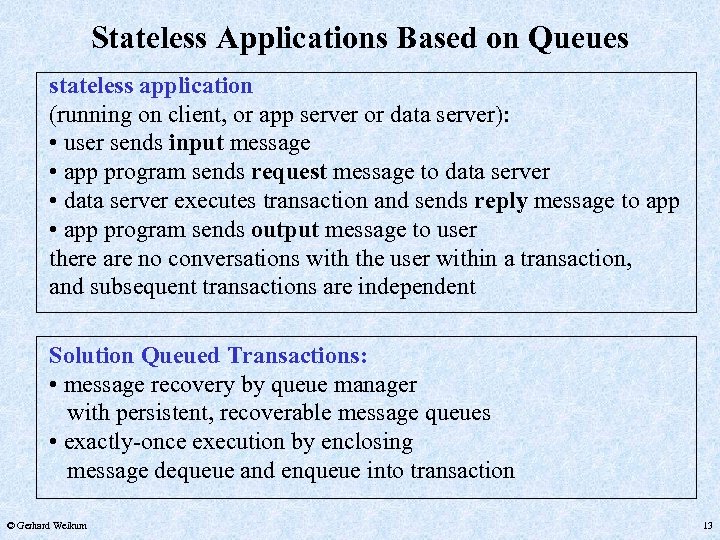 Stateless Applications Based on Queues

stateless application
(running on client, or app server or data server):
• user sends input message
• app program sends request message to data server
• data server executes transaction and sends reply message to app
• app program sends output message to user
there are no conversations with the user within a transaction,
and subsequent transactions are independent

Solution Queued Transactions:
• message recovery by queue manager
with persistent, recoverable message queues
• exactly-once execution by enclosing
message dequeue and enqueue into transaction

© Gerhard Weikum

13